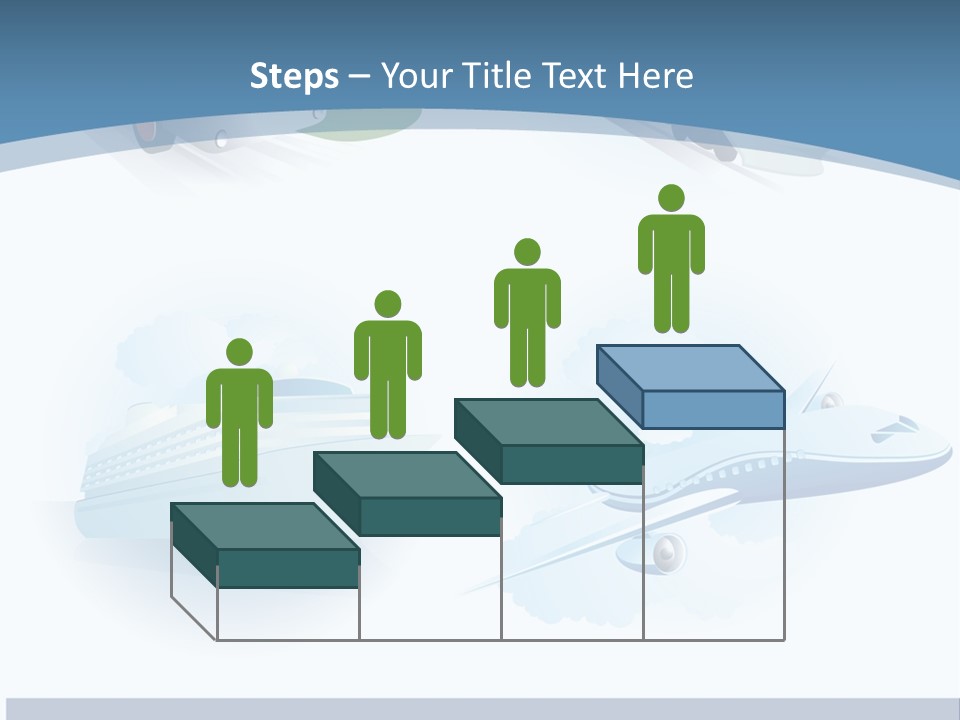 Steps – Your Title Text Here